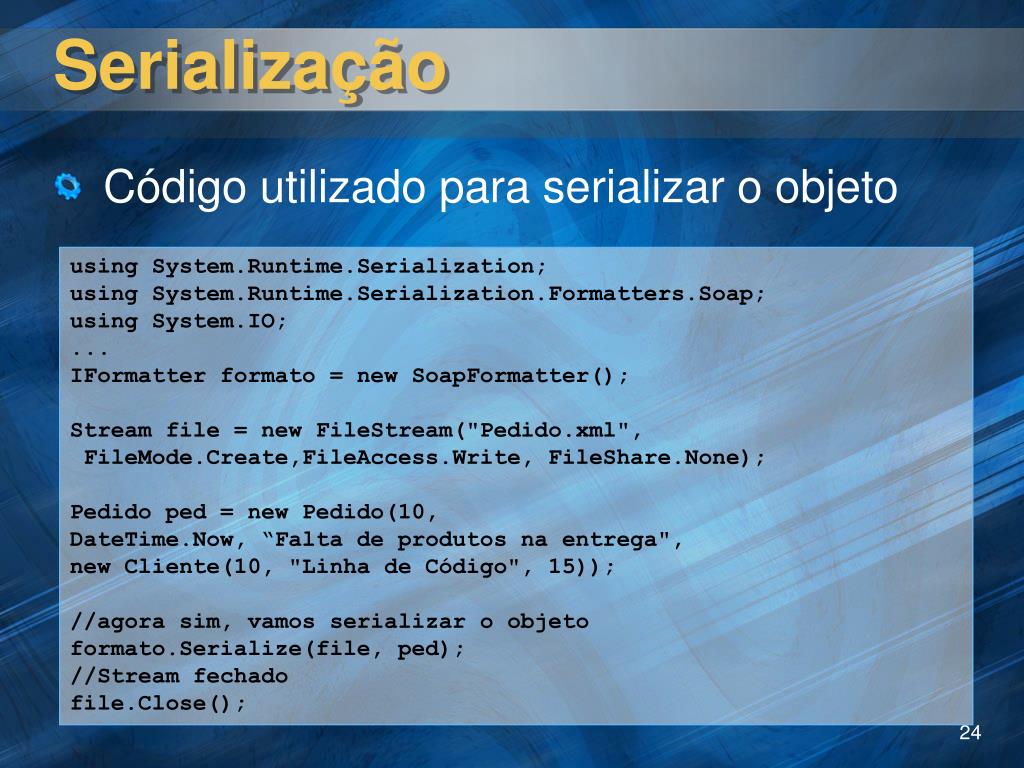 Serialização

Código utilizado para serializar o objeto

using System.Runtime.Serialization;
using System.Runtime.Serialization.Formatters.Soap;
using System.IO;
...
IFormatter formato = new SoapFormatter();

Stream file = new FileStream("Pedido.xml",
 FileMode.Create,FileAccess.Write, FileShare.None);

Pedido ped = new Pedido(10,
DateTime.Now, “Falta de produtos na entrega",
new Cliente(10, "Linha de Código", 15));

//agora sim, vamos serializar o objeto
formato.Serialize(file, ped);
//Stream fechado
file.Close();

24